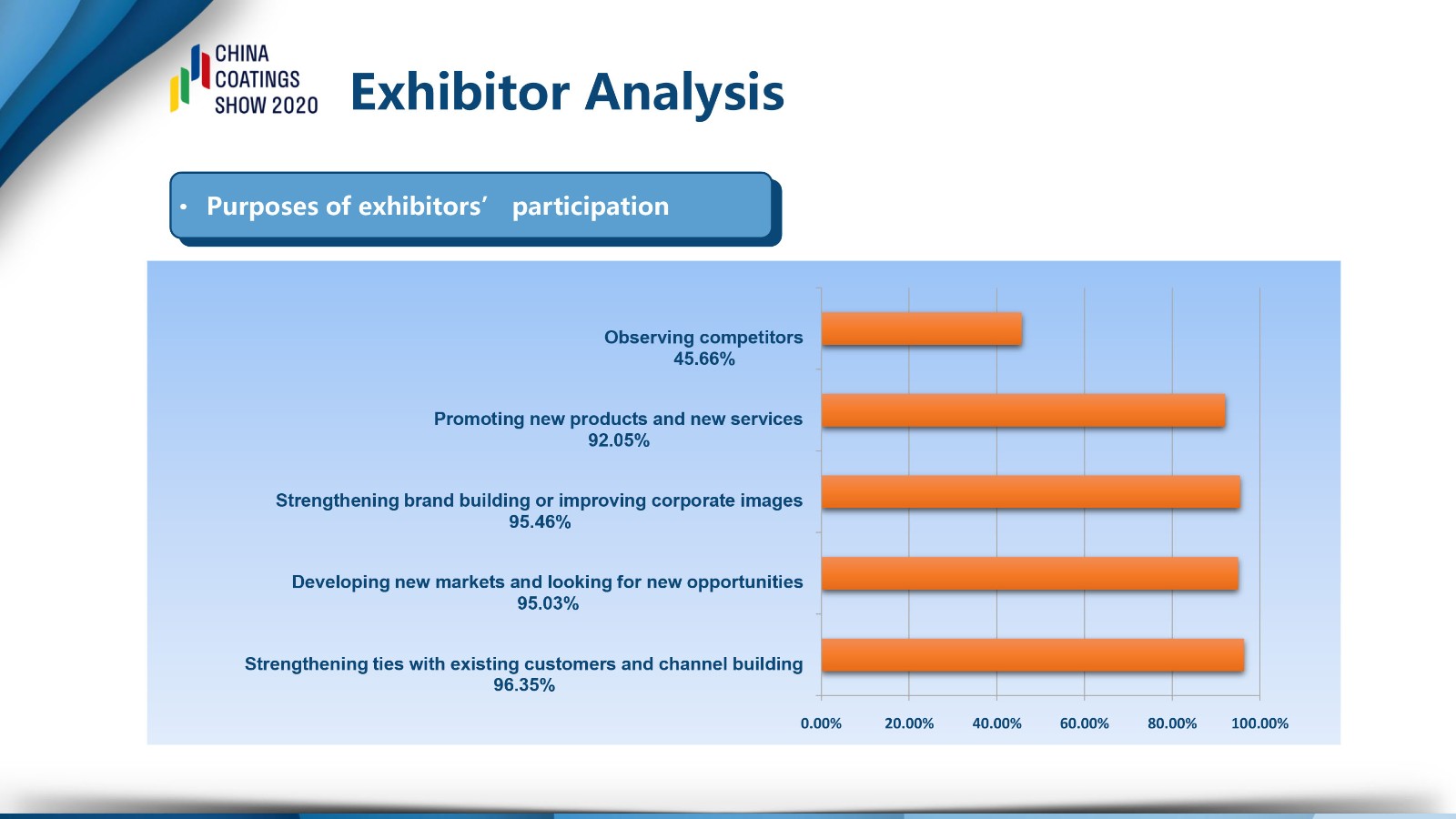 CHINA COATINGS SHOW 2020

Exhibitor Analysis

• Purposes of exhibitors' participation

Observing competitors
45.66%

Promoting new products and new services
92.05%

Strengthening brand building or improving corporate images
95.46%

Developing new markets and looking for new opportunities
95.03%

Strengthening ties with existing customers and channel building
96.35%

0.00% 20.00% 40.00% 60.00% 80.00% 100.00%